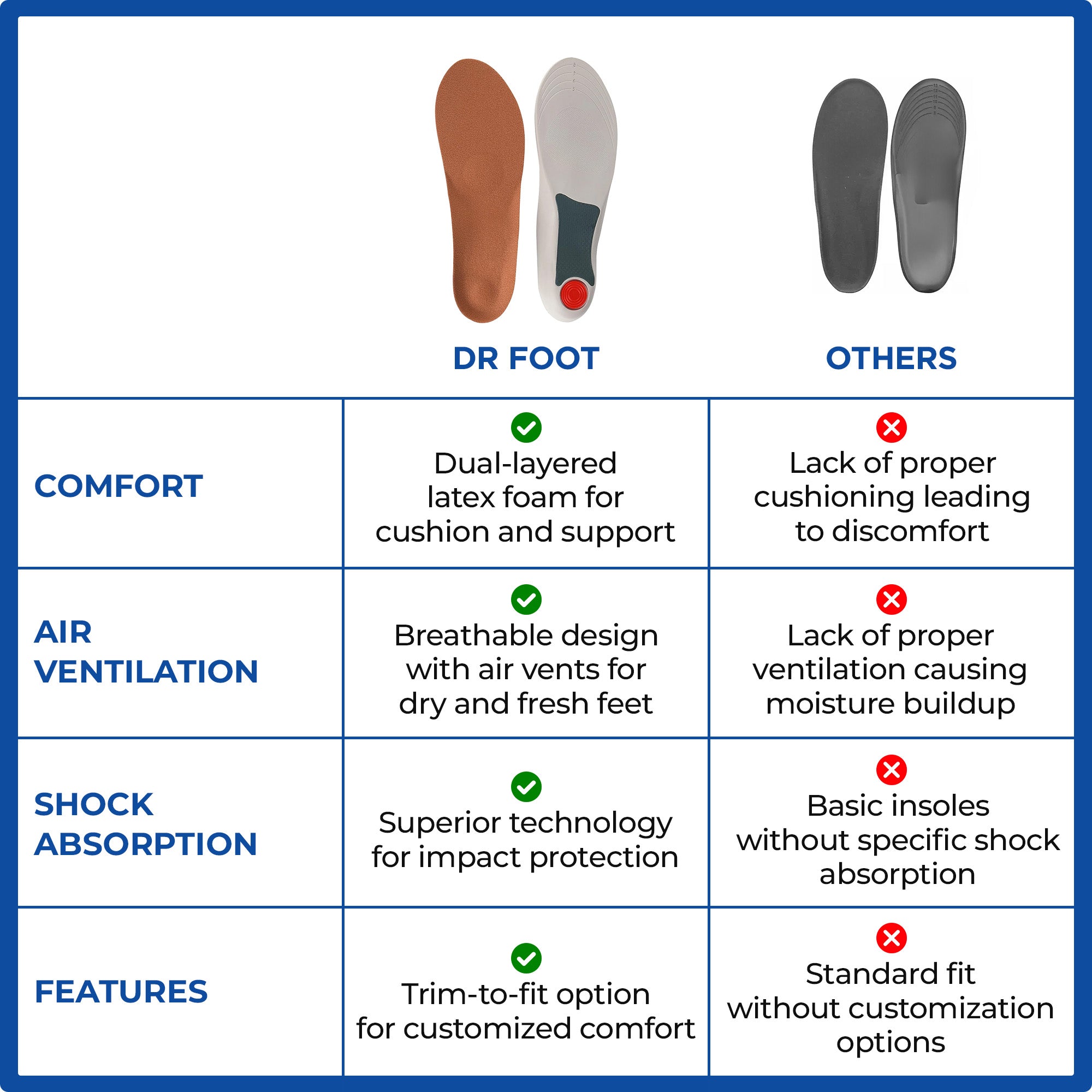 | | DR FOOT | OTHERS |
|---|---|---|
| COMFORT | Dual-layered latex foam for cushion and support | Lack of proper cushioning leading to discomfort |
| AIR VENTILATION | Breathable design with air vents for dry and fresh feet | Lack of proper ventilation causing moisture buildup |
| SHOCK ABSORPTION | Superior technology for impact protection | Basic insoles without specific shock absorption |
| FEATURES | Trim-to-fit option for customized comfort | Standard fit without customization options |